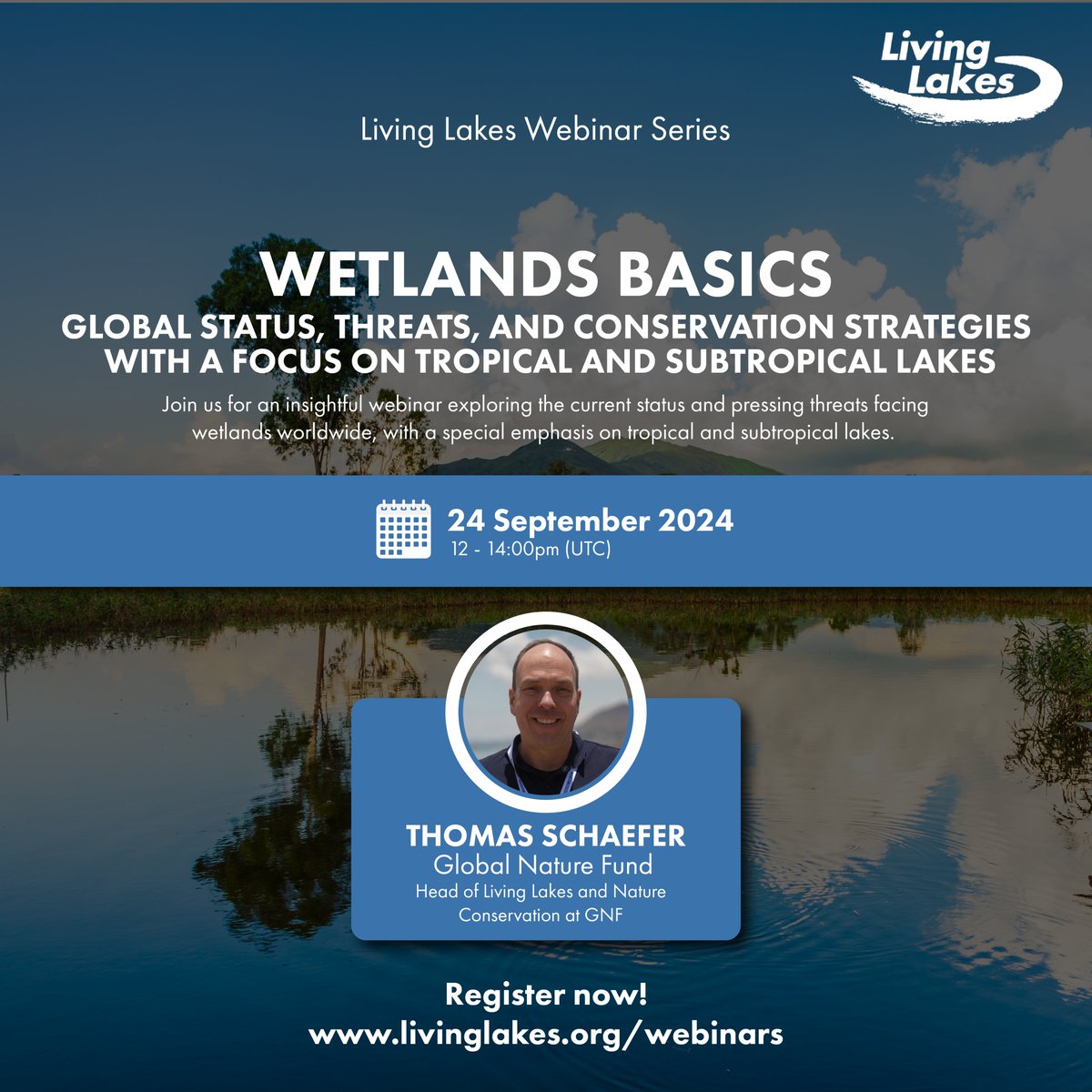 Living Lakes

Living Lakes Webinar Series

WETLANDS BASICS
GLOBAL STATUS, THREATS, AND CONSERVATION STRATEGIES WITH A FOCUS ON TROPICAL AND SUBTROPICAL LAKES

Join us for an insightful webinar exploring the current status and pressing threats facing wetlands worldwide, with a special emphasis on tropical and subtropical lakes.

24 September 2024
12 - 14:00pm (UTC)

THOMAS SCHAEFER
Global Nature Fund
Head of Living Lakes and Nature Conservation at GNF

Register now!
www.livinglakes.org/webinars